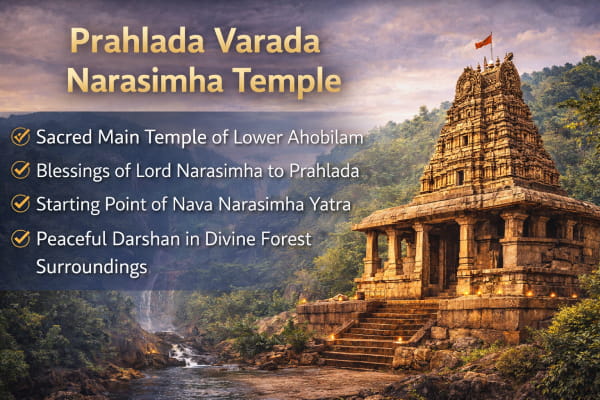 Prahlada Varada Narasimha Temple

Sacred Main Temple of Lower Ahobilam

Blessings of Lord Narasimha to Prahlada

Starting Point of Nava Narasimha Yatra

Peaceful Darshan in Divine Forest Surroundings